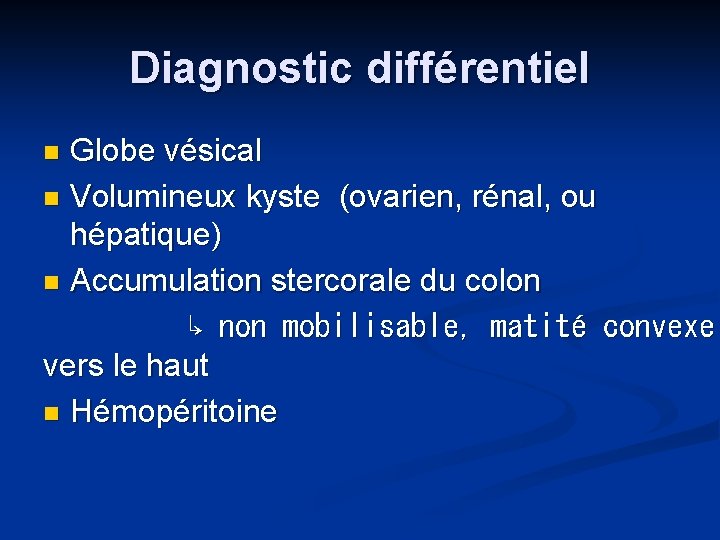 Diagnostic différentiel

Globe vésical

Volumineux kyste (ovarien, rénal, ou hépatique)

Accumulation stercorale du colon

↳ non mobilisable, matité convexe vers le haut

Hémopéritoine